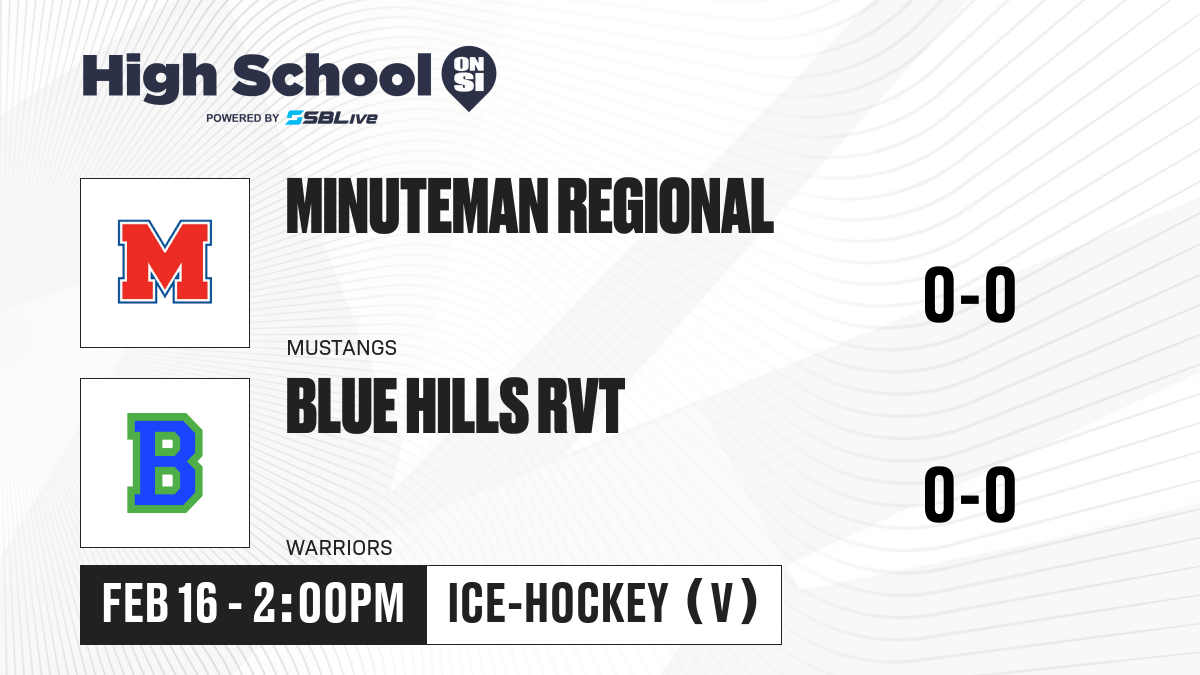 High School ON SI
POWERED BY SBLive

M
MINUTEMAN REGIONAL
0-0
MUSTANGS

B
BLUE HILLS RVT
0-0
WARRIORS

FEB 16 - 2:00PM
ICE-HOCKEY (V)